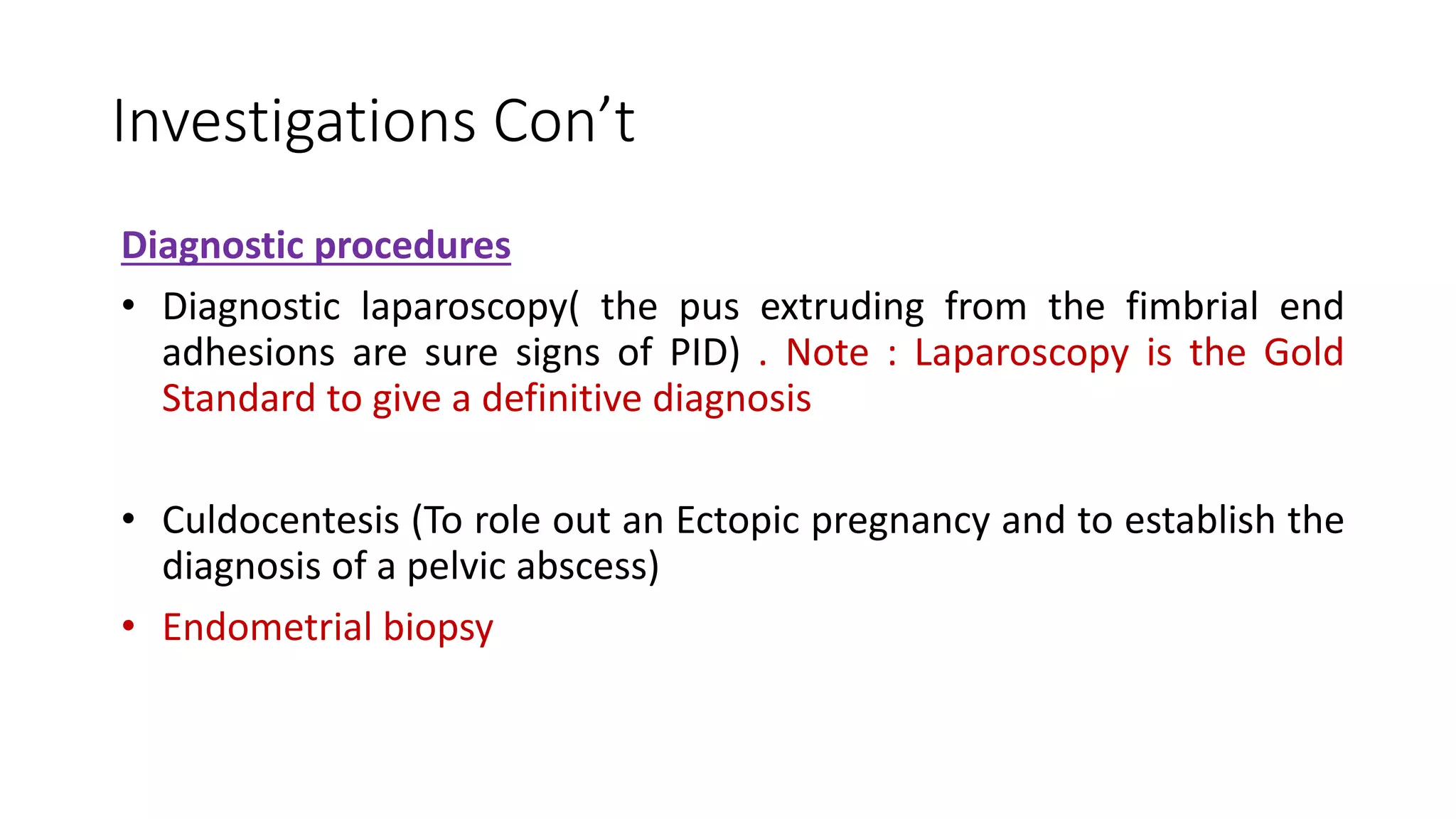 Investigations Con’t

Diagnostic procedures

• Diagnostic laparoscopy( the pus extruding from the fimbrial end adhesions are sure signs of PID) . Note : Laparoscopy is the Gold Standard to give a definitive diagnosis

• Culdocentesis (To role out an Ectopic pregnancy and to establish the diagnosis of a pelvic abscess)

• Endometrial biopsy